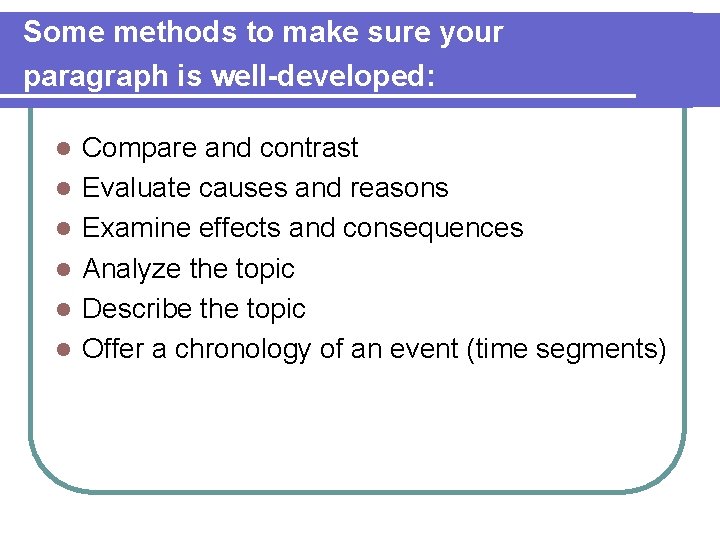 Some methods to make sure your paragraph is well-developed:

- Compare and contrast
- Evaluate causes and reasons
- Examine effects and consequences
- Analyze the topic
- Describe the topic
- Offer a chronology of an event (time segments)